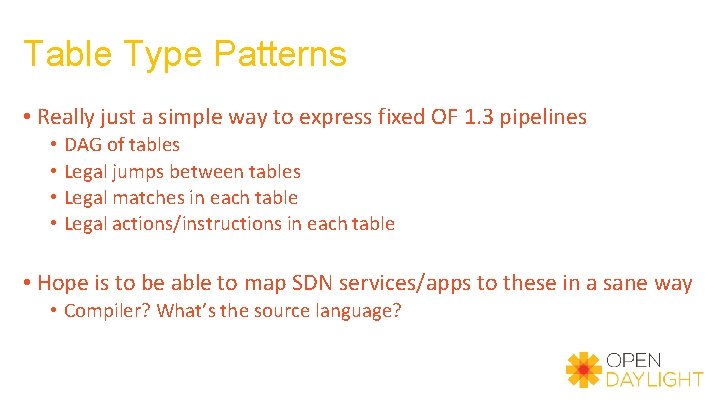 Table Type Patterns

• Really just a simple way to express fixed OF 1.3 pipelines
  • DAG of tables
  • Legal jumps between tables
  • Legal matches in each table
  • Legal actions/instructions in each table

• Hope is to be able to map SDN services/apps to these in a sane way
  • Compiler? What's the source language?

OPEN DAYLIGHT